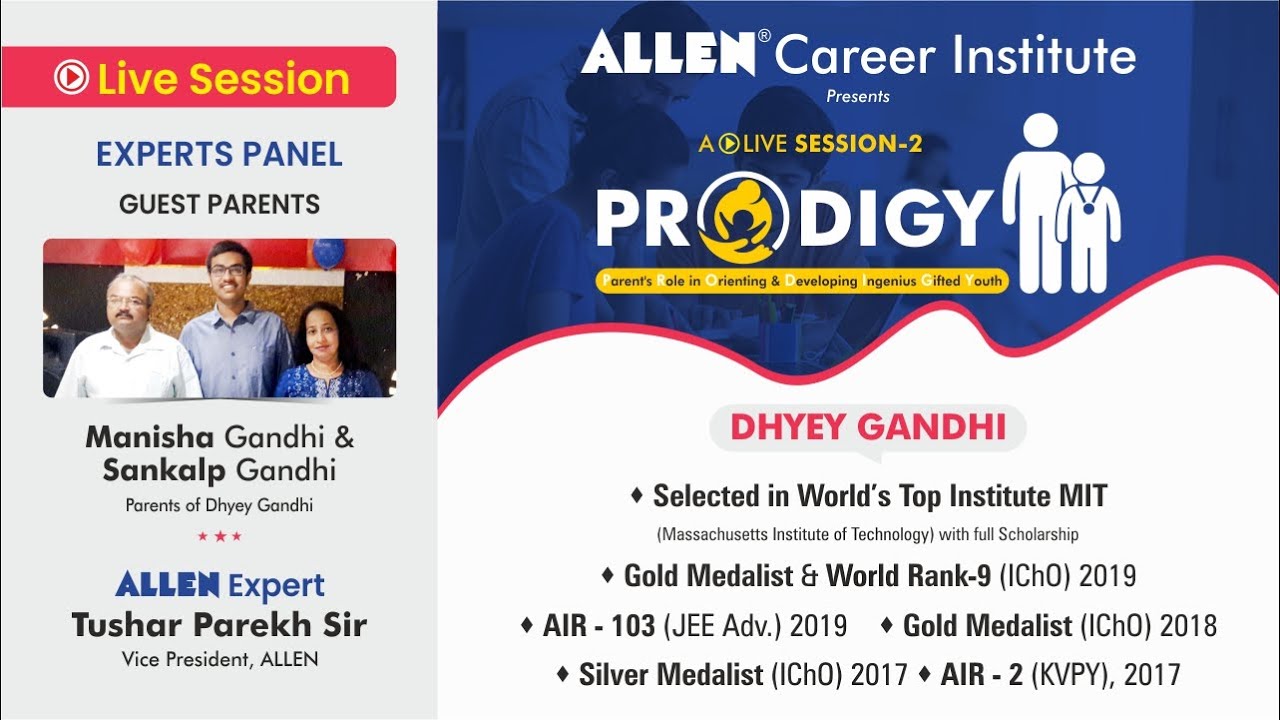 Live Session

EXPERTS PANEL

GUEST PARENTS

Manisha Gandhi & Sankalp Gandhi

Parents of Dhyey Gandhi

★ ★ ★

ALLEN Expert

Tushar Parekh Sir

Vice President, ALLEN

ALLEN® Career Institute

Presents

A LIVE SESSION-2

PRODIGY

Parent's Role in Orienting & Developing Ingenius Gifted Youth

DHYEY GANDHI

♦ Selected in World's Top Institute MIT

(Massachusetts Institute of Technology) with full Scholarship

♦ Gold Medalist & World Rank-9 (IChO) 2019

♦ AIR - 103 (JEE Adv.) 2019 ♦ Gold Medalist (IChO) 2018

♦ Silver Medalist (IChO) 2017 ♦ AIR - 2 (KVPY), 2017